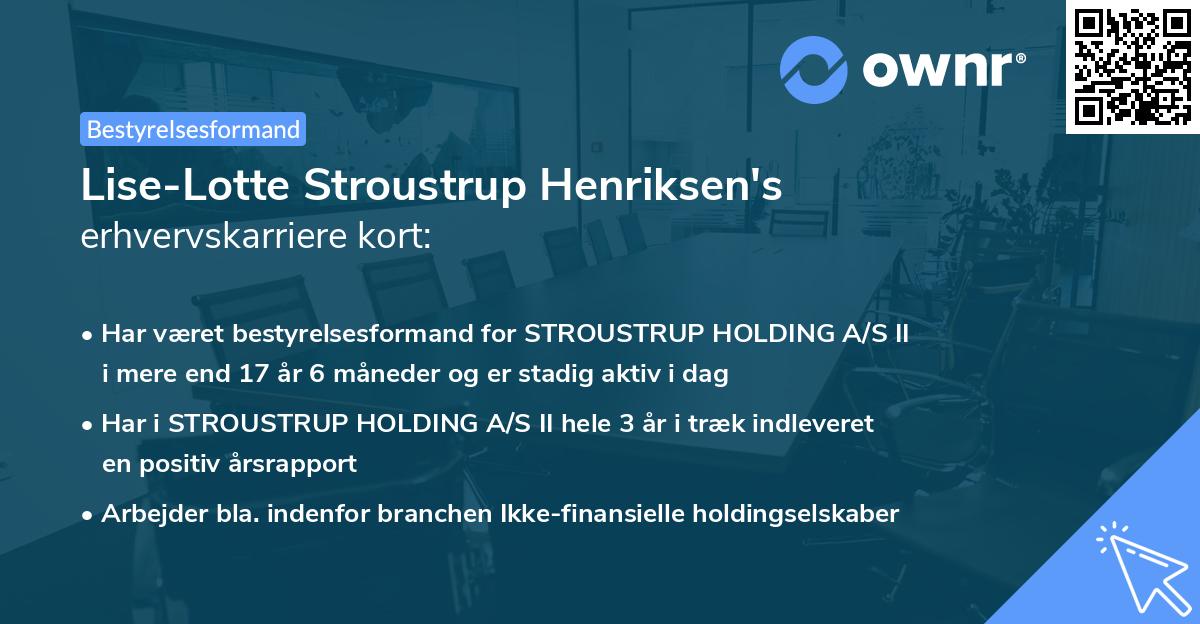 ownr®

Bestyrelsesformand

Lise-Lotte Stroustrup Henriksen's erhvervskarriere kort:

• Har været bestyrelsesformand for STROUSTRUP HOLDING A/S II i mere end 17 år 6 måneder og er stadig aktiv i dag

• Har i STROUSTRUP HOLDING A/S II hele 3 år i træk indleveret en positiv årsrapport

• Arbejder bla. indenfor branchen Ikke-finansielle holdingselskaber